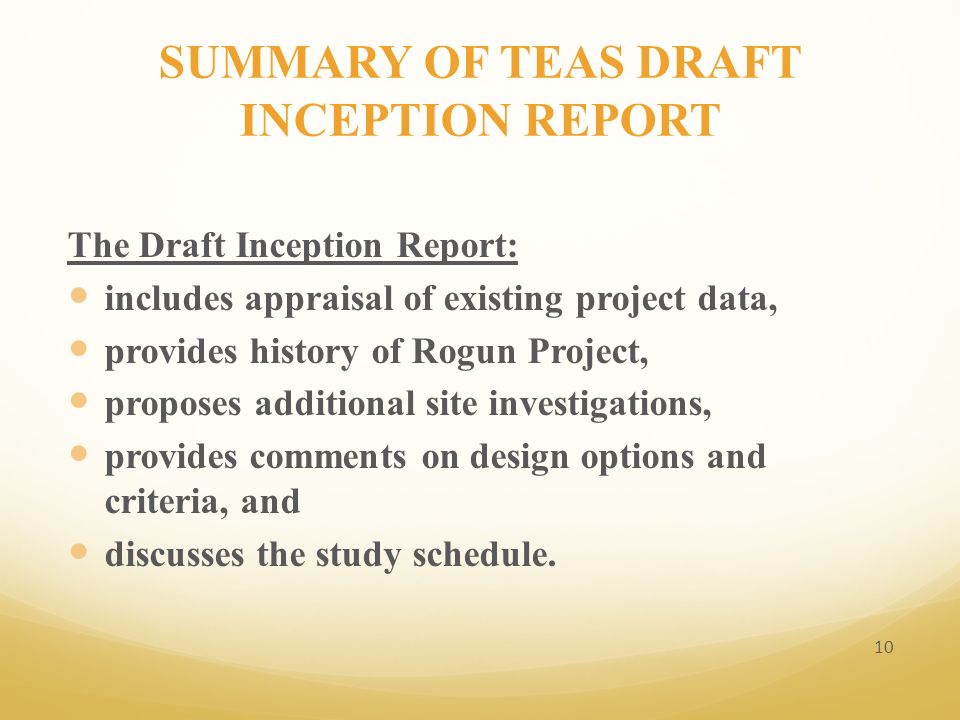 SUMMARY OF TEAS DRAFT INCEPTION REPORT

The Draft Inception Report:
- includes appraisal of existing project data,
- provides history of Rogun Project,
- proposes additional site investigations,
- provides comments on design options and criteria, and
- discusses the study schedule.

10